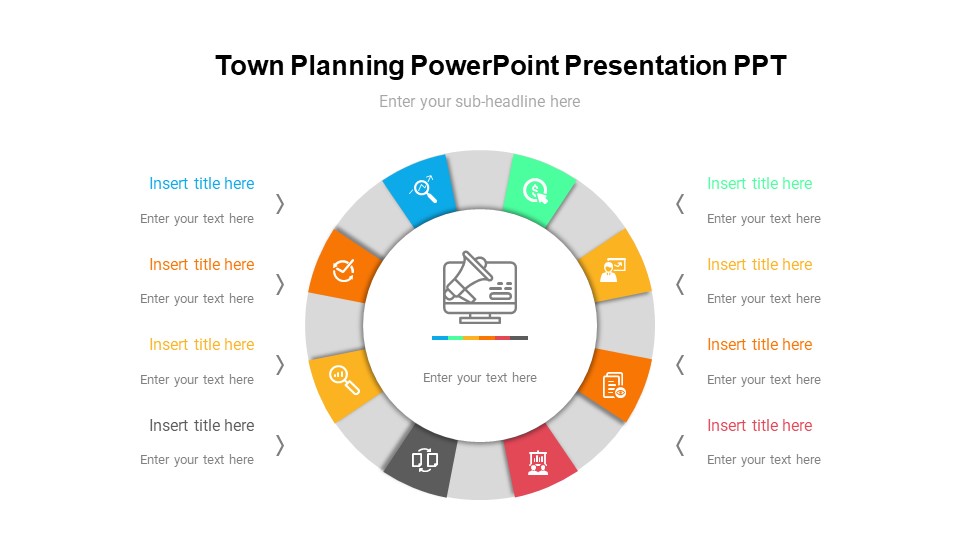 Town Planning PowerPoint Presentation PPT

Enter your sub-headline here

Insert title here
Enter your text here

Insert title here
Enter your text here

Insert title here
Enter your text here

Insert title here
Enter your text here

Enter your text here

Insert title here
Enter your text here

Insert title here
Enter your text here

Insert title here
Enter your text here

Insert title here
Enter your text here